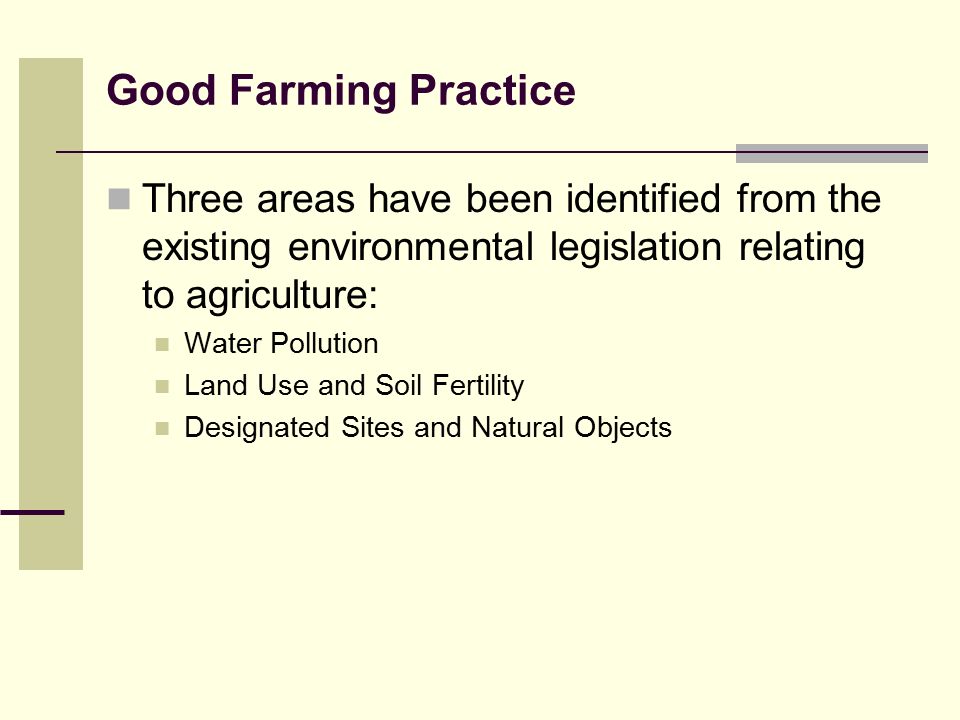 Good Farming Practice

Three areas have been identified from the existing environmental legislation relating to agriculture:

Water Pollution

Land Use and Soil Fertility

Designated Sites and Natural Objects